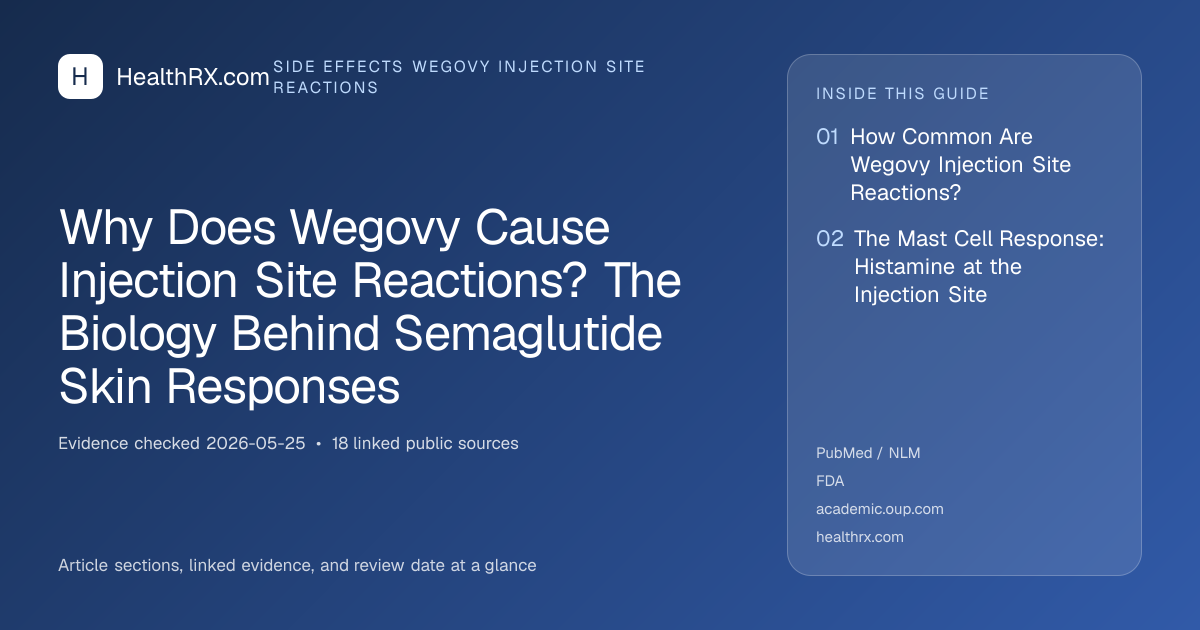 H HealthRX.com

SIDE EFFECTS WEGOVY INJECTION SITE REACTIONS

Why Does Wegovy Cause Injection Site Reactions? The Biology Behind Semaglutide Skin Responses

Evidence checked 2026-05-25 • 18 linked public sources

Article sections, linked evidence, and review date at a glance

INSIDE THIS GUIDE

01 How Common Are Wegovy Injection Site Reactions?

02 The Mast Cell Response: Histamine at the Injection Site

PubMed / NLM
FDA
academic.oup.com
healthrx.com